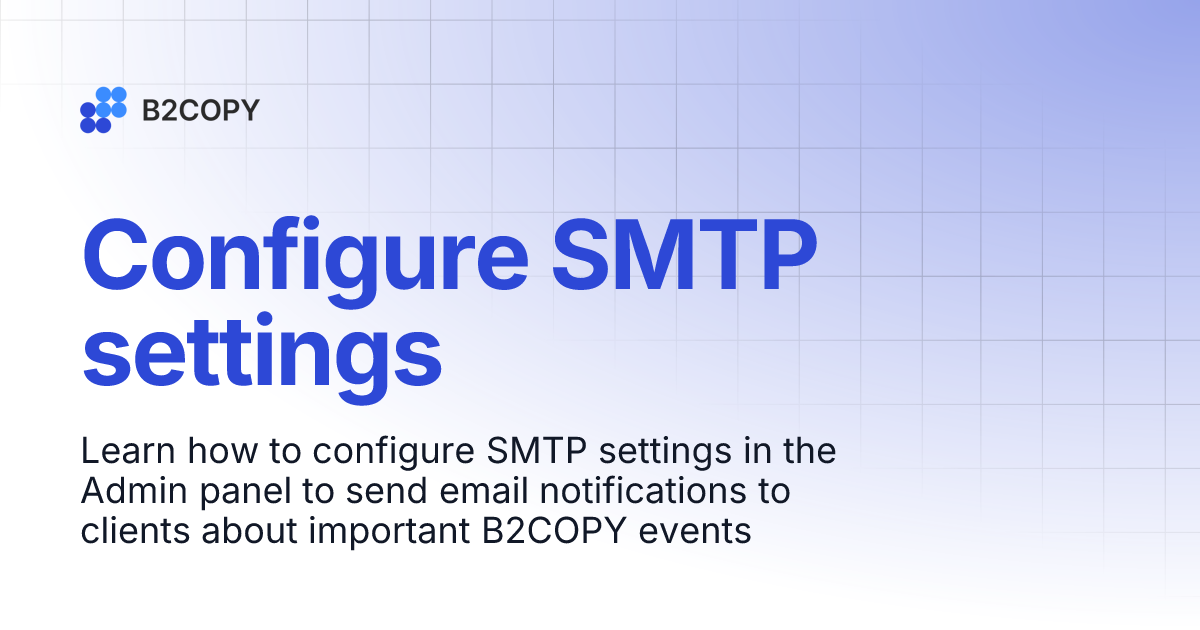 B2COPY

Configure SMTP settings

Learn how to configure SMTP settings in the Admin panel to send email notifications to clients about important B2COPY events